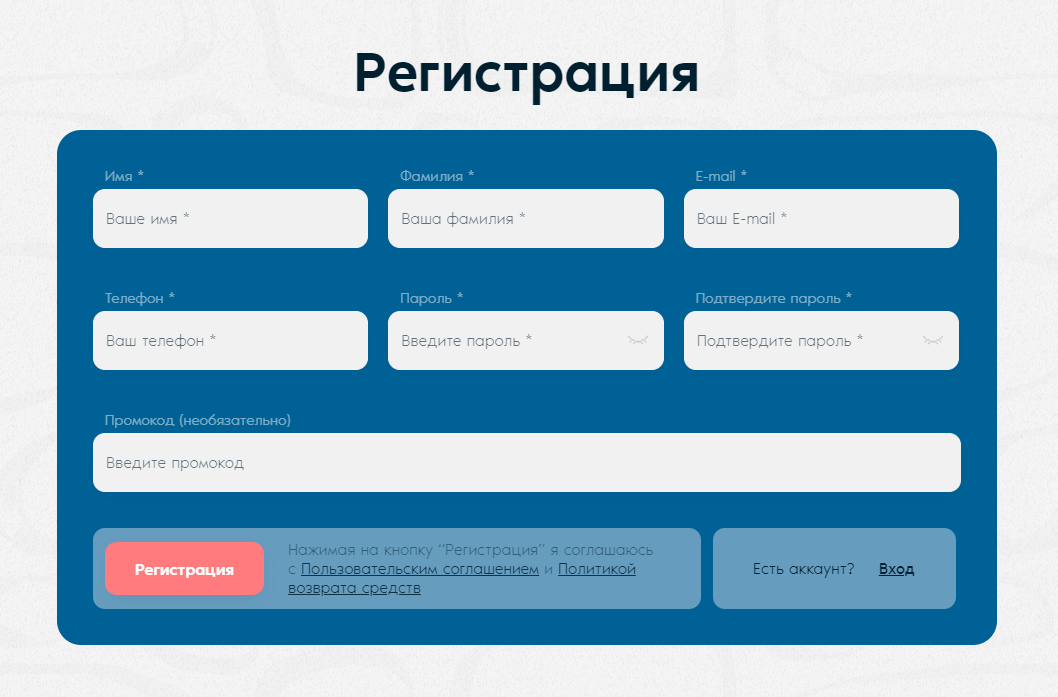 Регистрация

Имя *
Ваше имя *

Фамилия *
Ваша фамилия *

E-mail *
Ваш E-mail *

Телефон *
Ваш телефон *

Пароль *
Введите пароль *

Подтвердите пароль *
Подтвердите пароль *

Промокод (необязательно)
Введите промокод

Регистрация

Нажимая на кнопку "Регистрация" я соглашаюсь с Пользовательским соглашением и Политикой возврата средств

Есть аккаунт? Вход